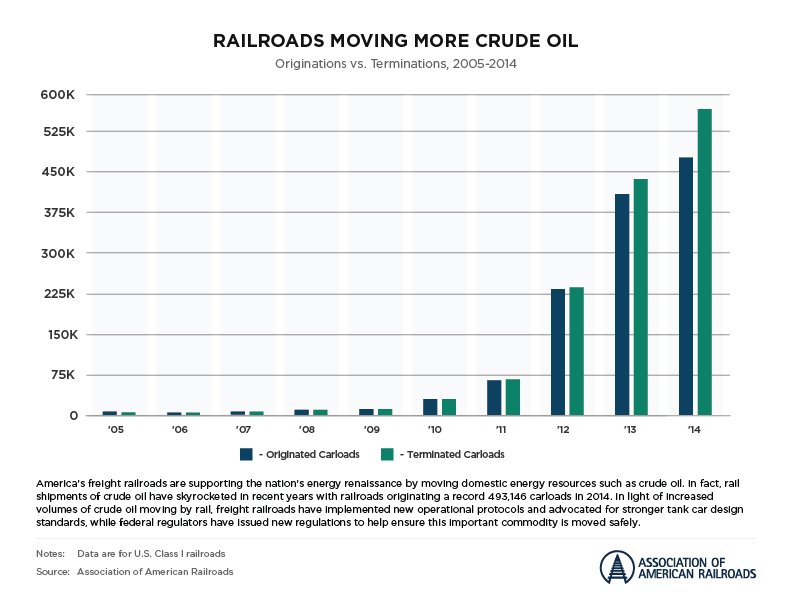 RAILROADS MOVING MORE CRUDE OIL

Originations vs. Terminations, 2005-2014

600K
525K
450K
375K
300K
225K
150K
75K
0

'05 '06 '07 '08 '09 '10 '11 '12 '13 '14

- Originated Carloads - Terminated Carloads

America's freight railroads are supporting the nation's energy renaissance by moving domestic energy resources such as crude oil. In fact, rail shipments of crude oil have skyrocketed in recent years with railroads originating a record 493,146 carloads in 2014. In light of increased volumes of crude oil moving by rail, freight railroads have implemented new operational protocols and advocated for stronger tank car design standards, while federal regulators have issued new regulations to help ensure this important commodity is moved safely.

Notes: Data are for U.S. Class I railroads

Source: Association of American Railroads

ASSOCIATION OF AMERICAN RAILROADS